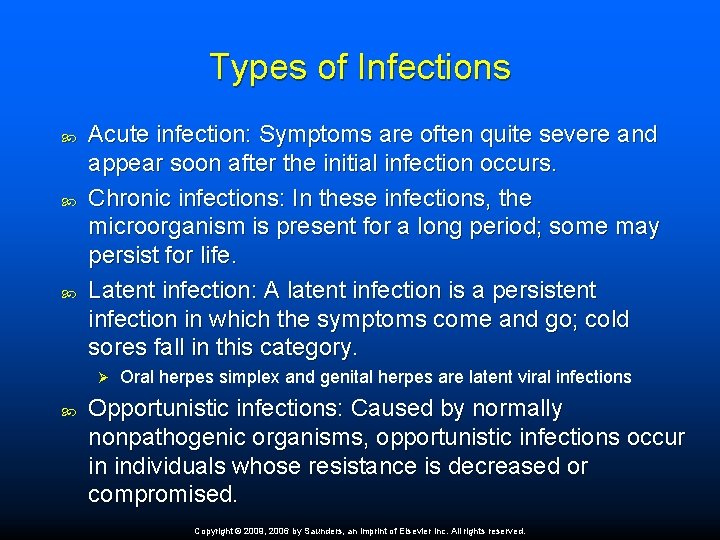 Types of Infections

Acute infection: Symptoms are often quite severe and appear soon after the initial infection occurs.

Chronic infections: In these infections, the microorganism is present for a long period; some may persist for life.

Latent infection: A latent infection is a persistent infection in which the symptoms come and go; cold sores fall in this category.

Oral herpes simplex and genital herpes are latent viral infections

Opportunistic infections: Caused by normally nonpathogenic organisms, opportunistic infections occur in individuals whose resistance is decreased or compromised.

Copyright © 2009, 2006 by Saunders, an imprint of Elsevier Inc. All rights reserved.